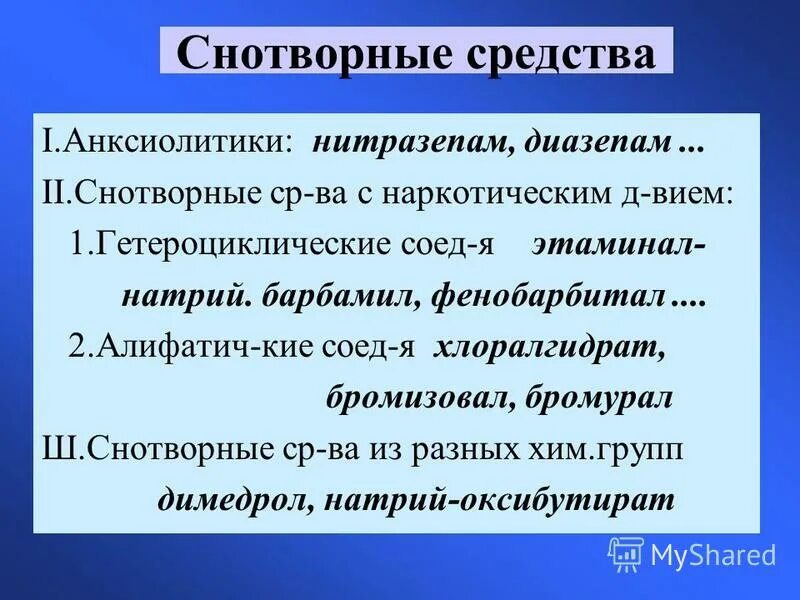 Снотворные средства

I.Анксиолитики: нитразепам, диазепам ...

II.Снотворные ср-ва с наркотическим д-вием:

1.Гетероциклические соед-я этаминал-натрий. барбамил, фенобарбитал ....

2.Алифатич-кие соед-я хлоралгидрат, бромизовал, бромурал

Ш.Снотворные ср-ва из разных хим.групп

димедрол, натрий-оксибутират

MyShared